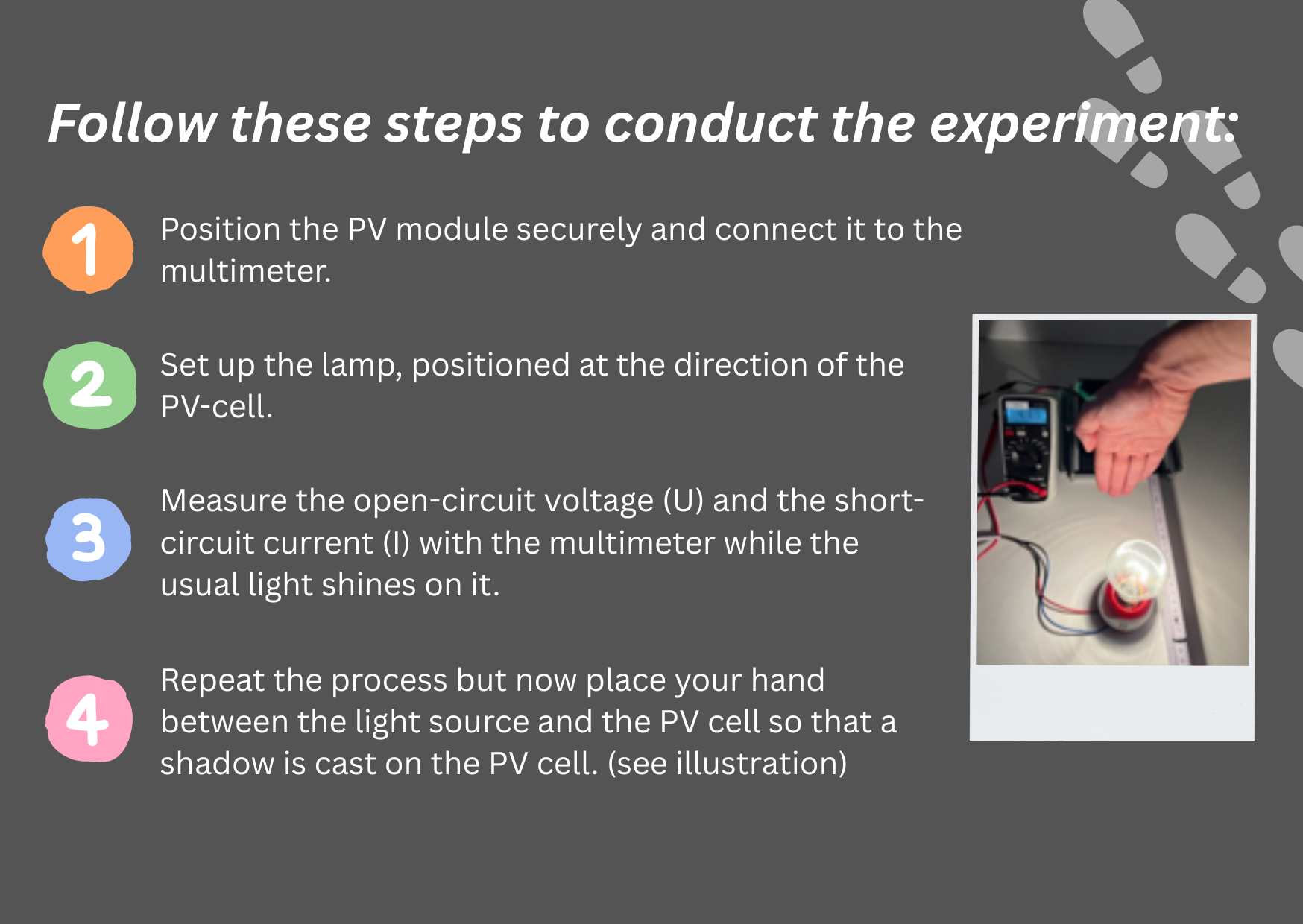 Follow these steps to conduct the experiment:

1 Position the PV module securely and connect it to the multimeter.

2 Set up the lamp, positioned at the direction of the PV-cell.

3 Measure the open-circuit voltage (U) and the short-circuit current (I) with the multimeter while the usual light shines on it.

4 Repeat the process but now place your hand between the light source and the PV cell so that a shadow is cast on the PV cell. (see illustration)